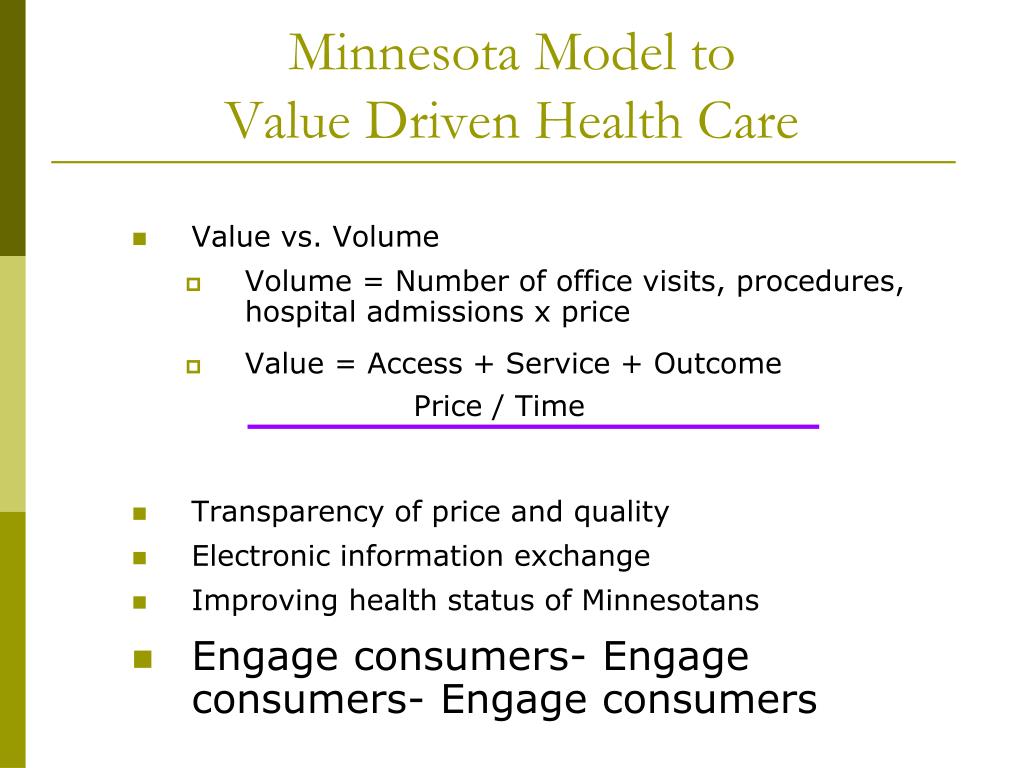 Minnesota Model to
Value Driven Health Care

Value vs. Volume

Volume = Number of office visits, procedures, hospital admissions x price

Value = Access + Service + Outcome
Price / Time

Transparency of price and quality

Electronic information exchange

Improving health status of Minnesotans

Engage consumers- Engage consumers- Engage consumers